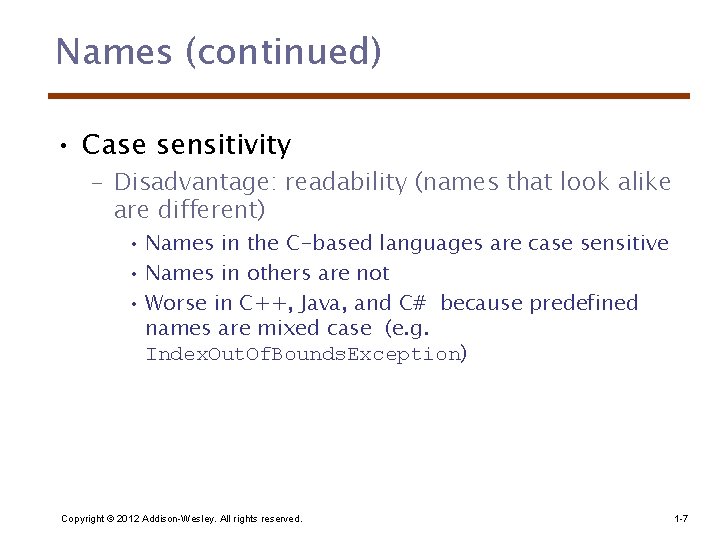 Names (continued)

• Case sensitivity

– Disadvantage: readability (names that look alike are different)

• Names in the C-based languages are case sensitive

• Names in others are not

• Worse in C++, Java, and C# because predefined names are mixed case (e.g. IndexOutOfBoundsException)

Copyright © 2012 Addison-Wesley. All rights reserved.

1-7